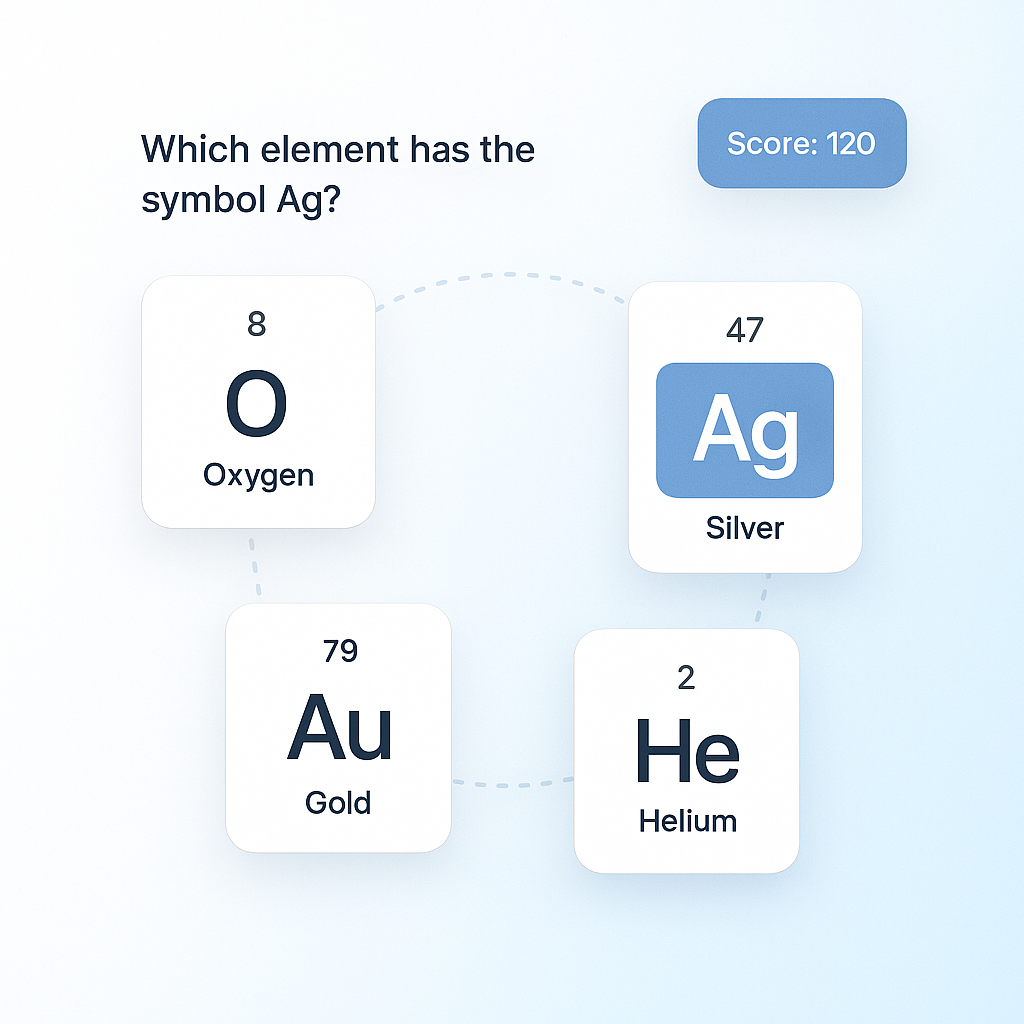 Which element has the symbol Ag?

Score: 120

8
O
Oxygen

47
Ag
Silver

79
Au
Gold

2
He
Helium